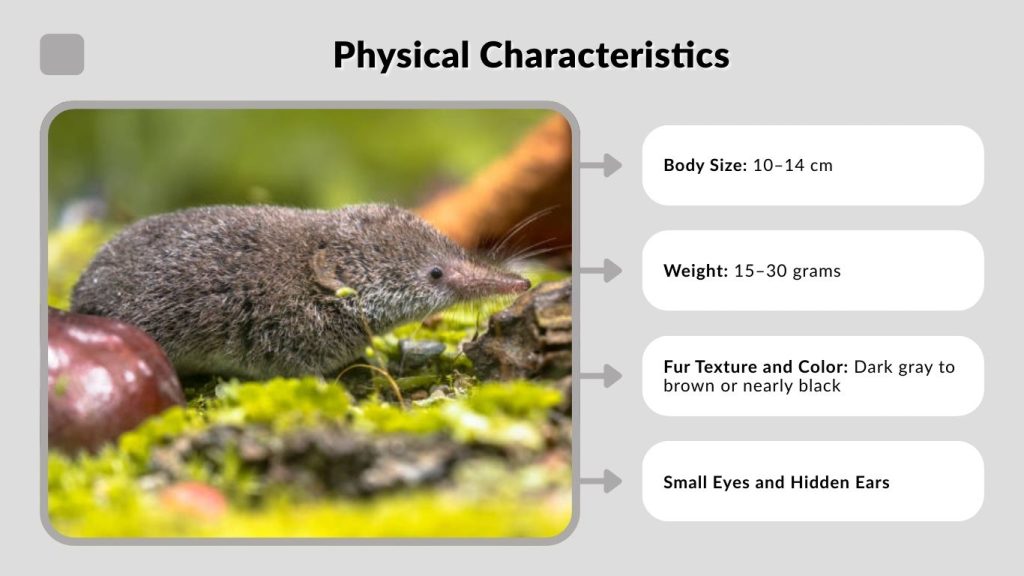 Physical Characteristics

Body Size: 10–14 cm

Weight: 15–30 grams

Fur Texture and Color: Dark gray to brown or nearly black

Small Eyes and Hidden Ears